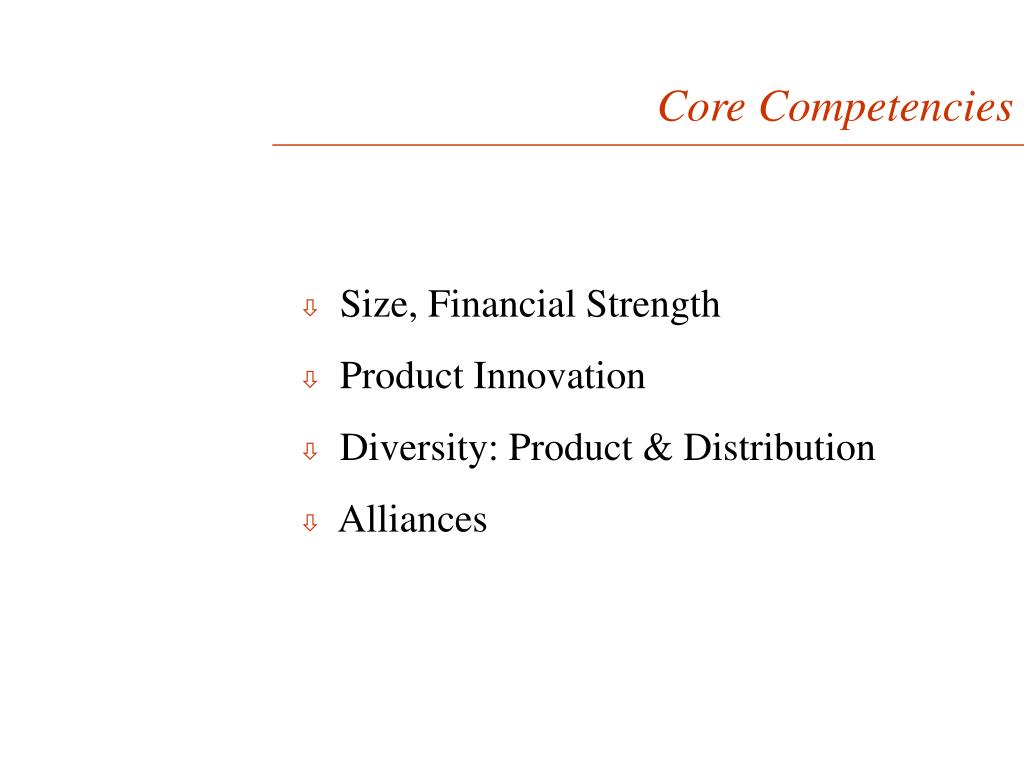 Core Competencies

⇩ Size, Financial Strength
⇩ Product Innovation
⇩ Diversity: Product & Distribution
⇩ Alliances